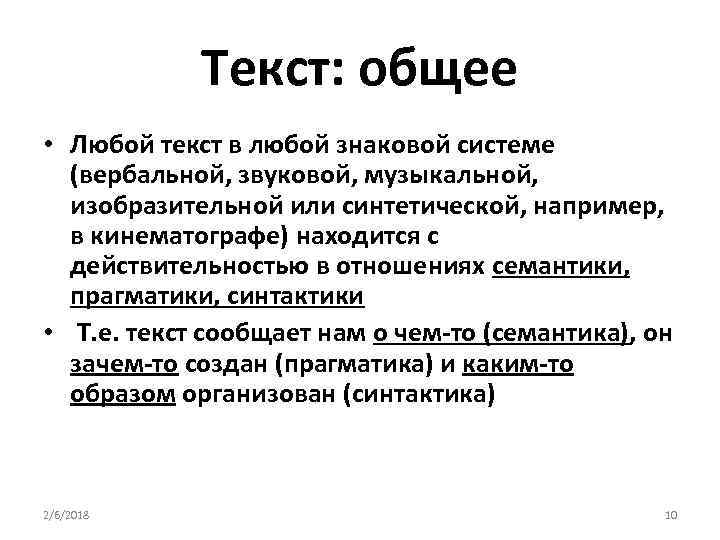 Текст: общее

• Любой текст в любой знаковой системе (вербальной, звуковой, музыкальной, изобразительной или синтетической, например, в кинематографе) находится с действительностью в отношениях семантики, прагматики, синтактики

• Т.е. текст сообщает нам о чем-то (семантика), он зачем-то создан (прагматика) и каким-то образом организован (синтактика)

2/6/2018

10